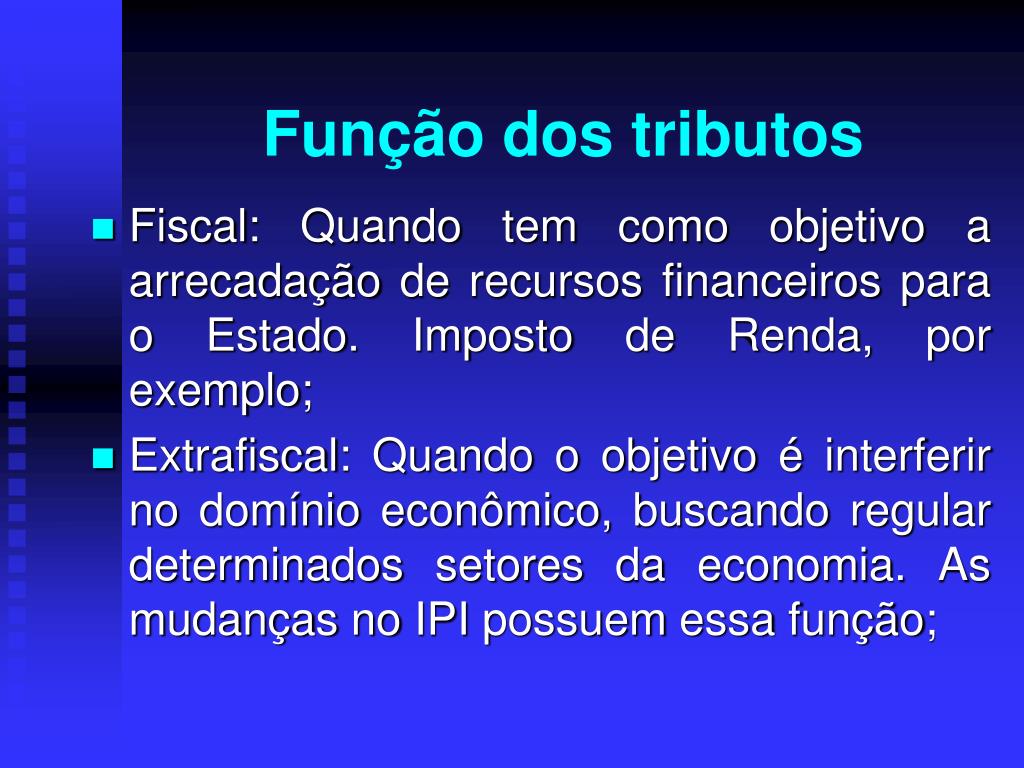 Função dos tributos

Fiscal: Quando tem como objetivo a arrecadação de recursos financeiros para o Estado. Imposto de Renda, por exemplo;

Extrafiscal: Quando o objetivo é interferir no domínio econômico, buscando regular determinados setores da economia. As mudanças no IPI possuem essa função;